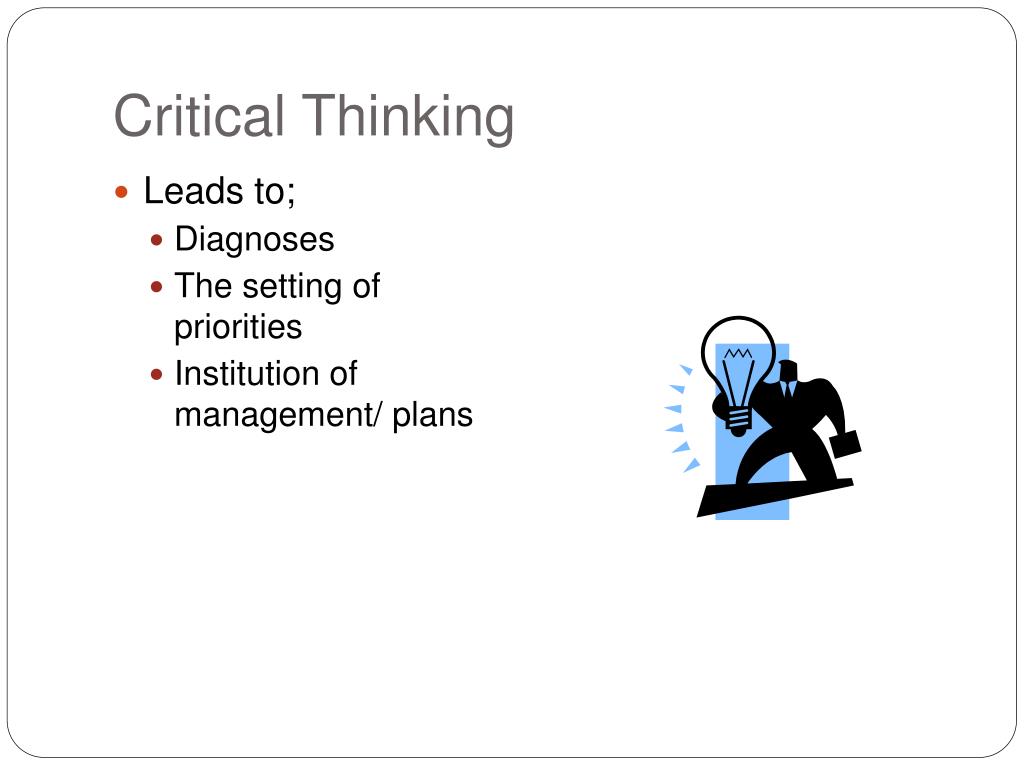 Critical Thinking

- Leads to;
  - Diagnoses
  - The setting of priorities
  - Institution of management/ plans